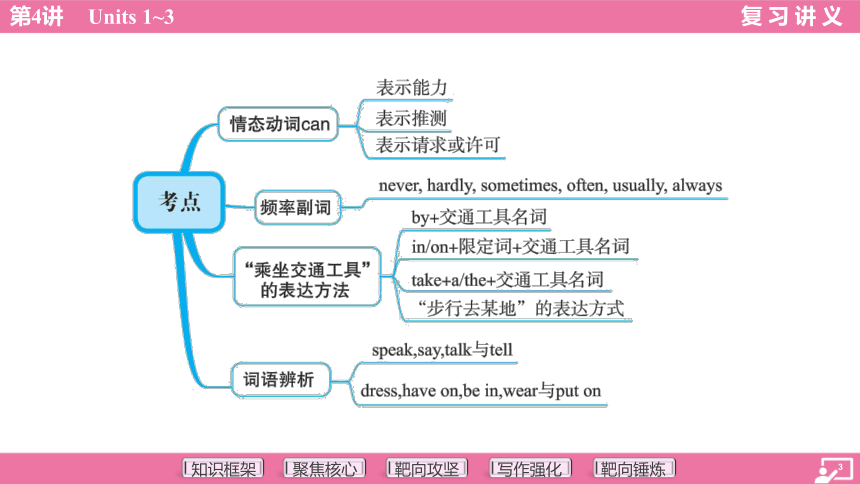 第4讲 Units 1~3

复习讲义

考点

情态动词can

表示能力

表示推测

表示请求或许可

频率副词

never, hardly, sometimes, often, usually, always

“乘坐交通工具”的表达方法

by+交通工具名词

in/on+限定词+交通工具名词

take+a/the+交通工具名词

“步行去某地”的表达方式

词语辨析

speak,say,talk与tell

dress,have on,be in,wear与put on

知识框架 聚焦核心 靶向攻坚 写作强化 靶向锤炼

3